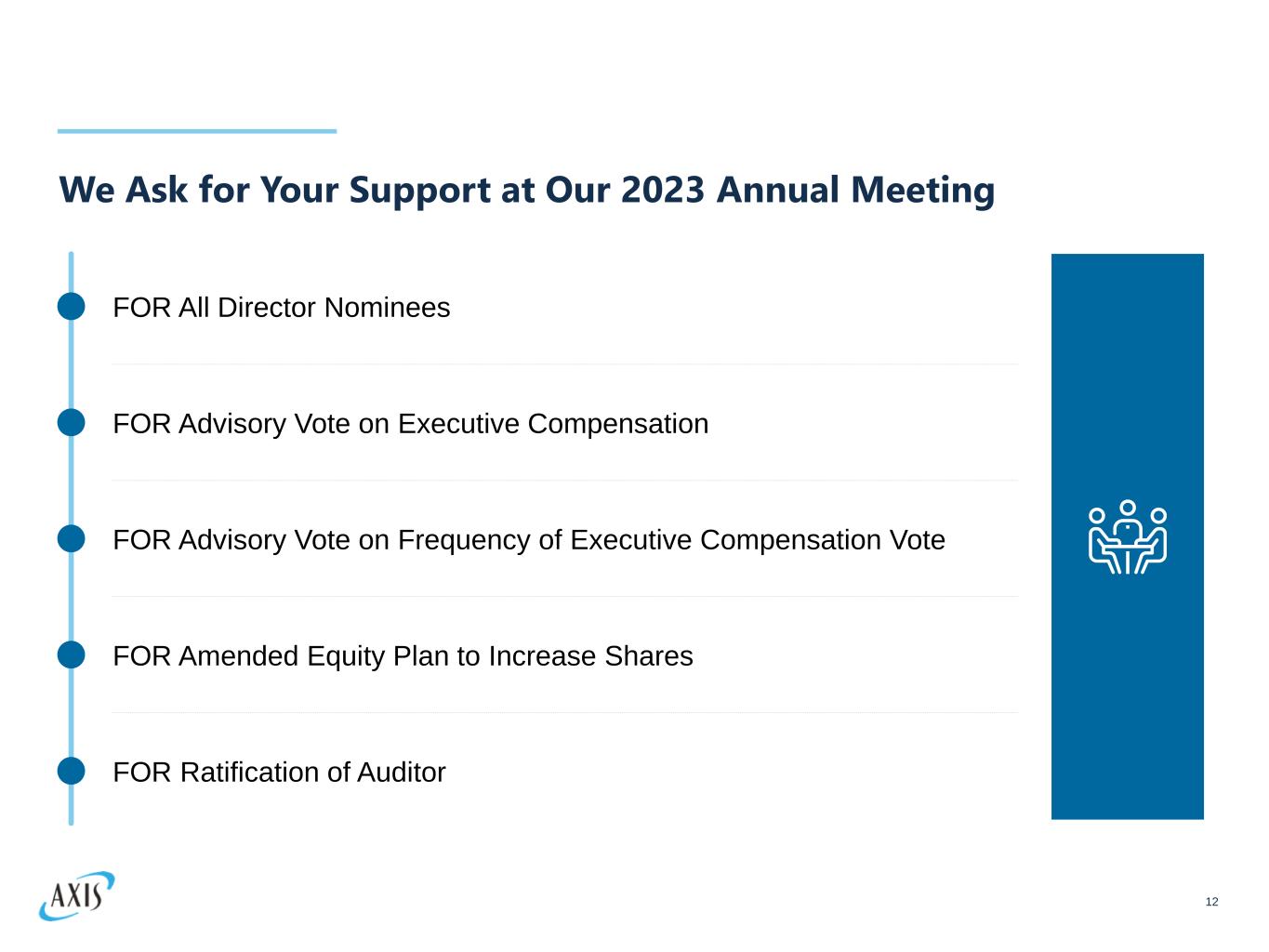 We Ask for Your Support at Our 2023 Annual Meeting

FOR All Director Nominees

FOR Advisory Vote on Executive Compensation

FOR Advisory Vote on Frequency of Executive Compensation Vote

FOR Amended Equity Plan to Increase Shares

FOR Ratification of Auditor

AXIS

12